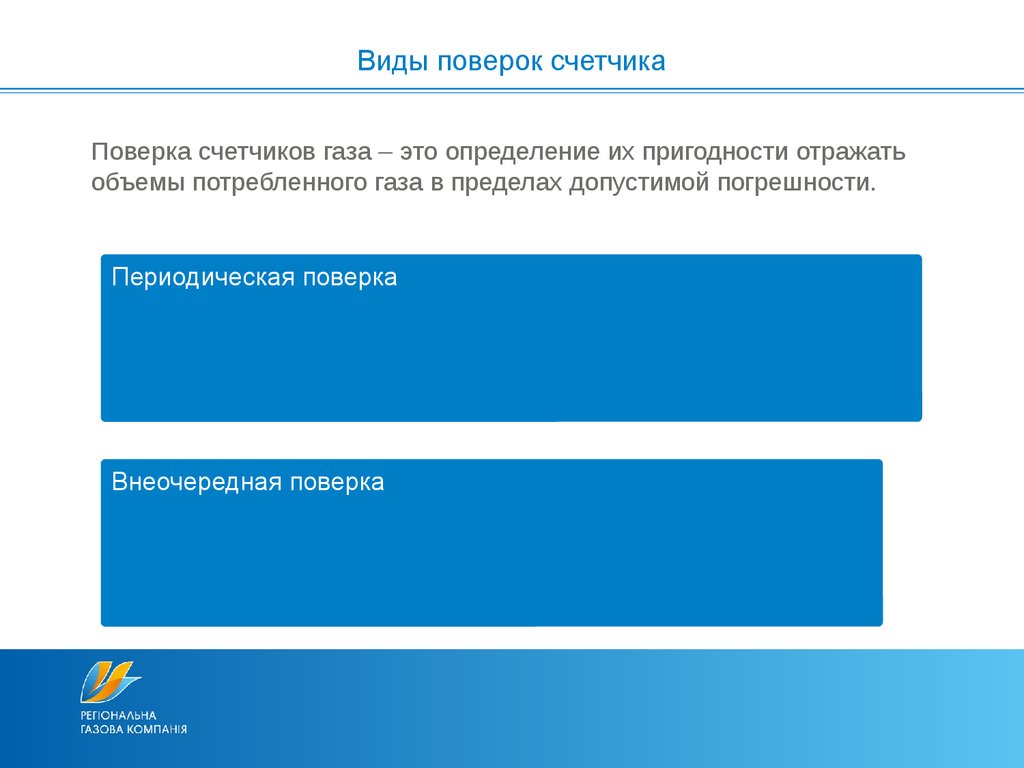 Виды поверок счетчика

Поверка счетчиков газа – это определение их пригодности отражать объемы потребленного газа в пределах допустимой погрешности.

Периодическая поверка

Внеочередная поверка

РЕГІОНАЛЬНА
ГАЗОВА КОМПАНІЯ